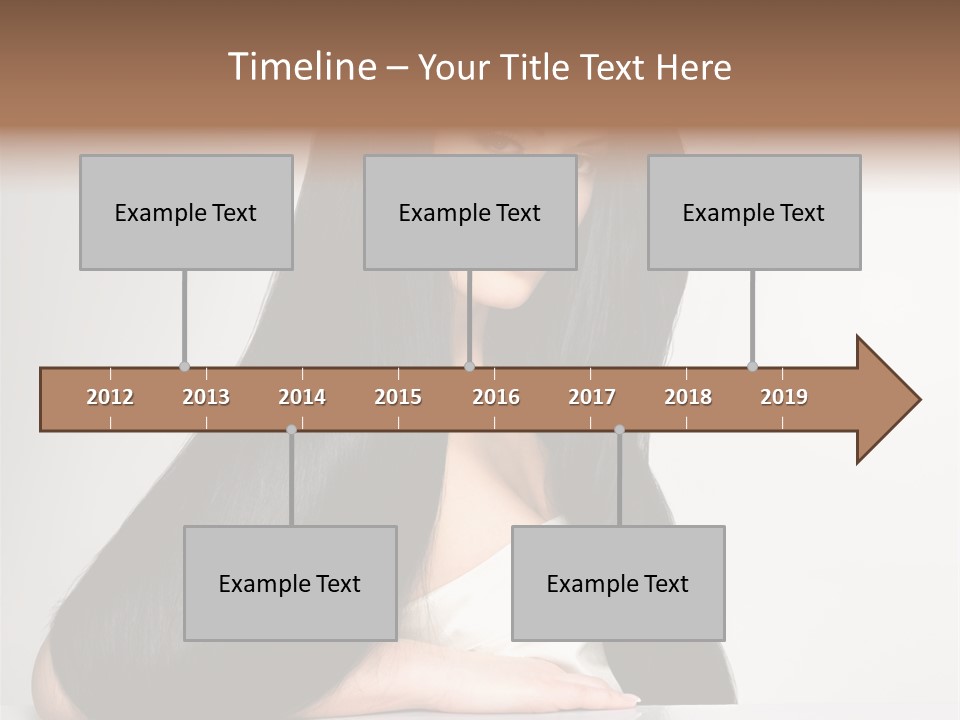 Timeline – Your Title Text Here

Example Text

Example Text

Example Text

2012 2013 2014 2015 2016 2017 2018 2019

Example Text

Example Text